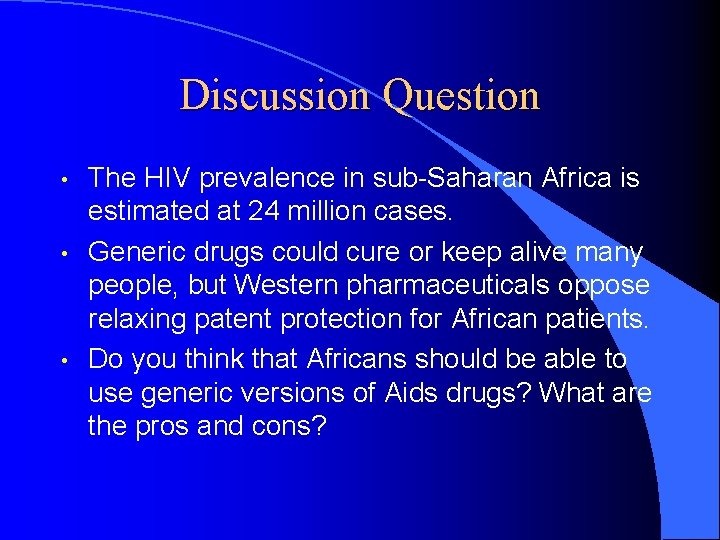 Discussion Question

• The HIV prevalence in sub-Saharan Africa is estimated at 24 million cases.

• Generic drugs could cure or keep alive many people, but Western pharmaceuticals oppose relaxing patent protection for African patients.

• Do you think that Africans should be able to use generic versions of Aids drugs? What are the pros and cons?